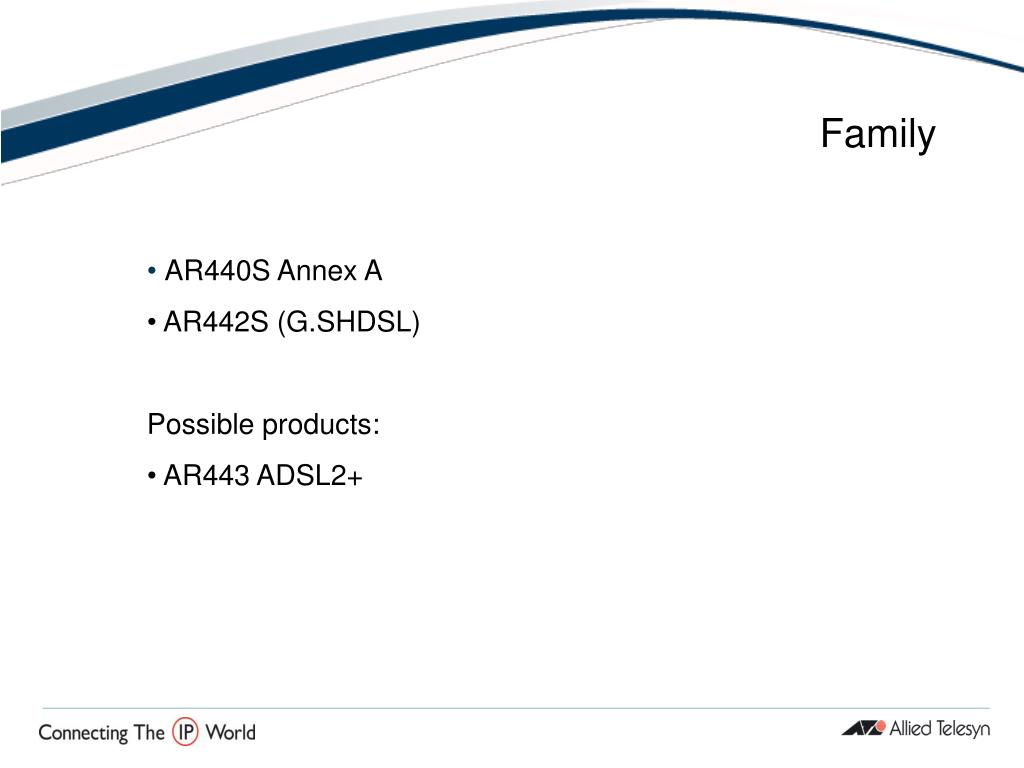 Family

• AR440S Annex A

• AR442S (G.SHDSL)

Possible products:

• AR443 ADSL2+

Connecting The IP World

Allied Telesyn